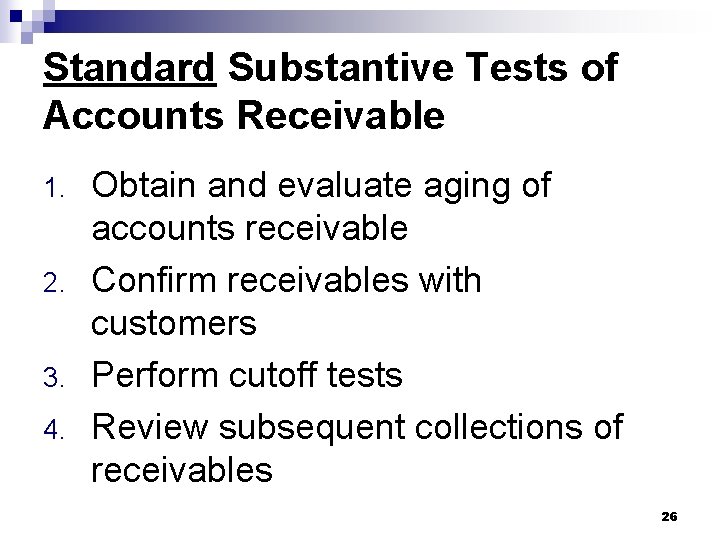 Standard Substantive Tests of Accounts Receivable

1. Obtain and evaluate aging of accounts receivable
2. Confirm receivables with customers
3. Perform cutoff tests
4. Review subsequent collections of receivables

26